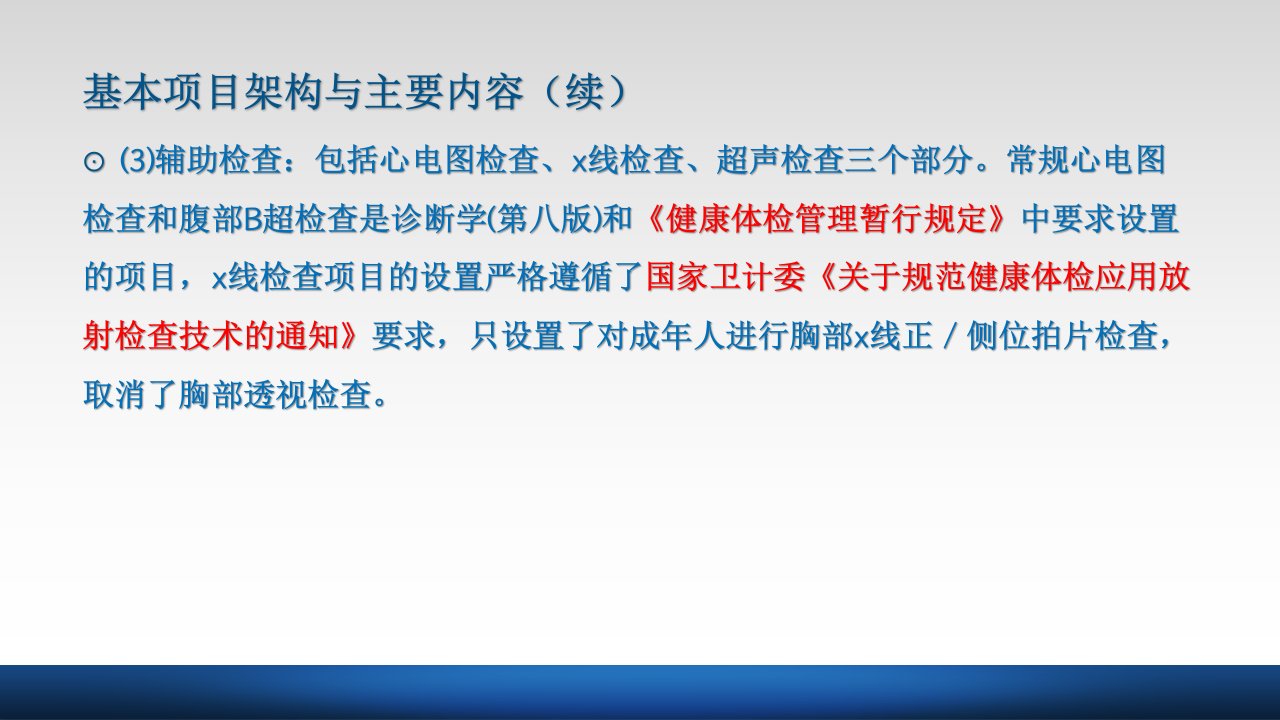 基本项目架构与主要内容（续）

⊙ (3)辅助检查：包括心电图检查、x线检查、超声检查三个部分。常规心电图检查和腹部B超检查是诊断学(第八版)和《健康体检管理暂行规定》中要求设置的项目，x线检查项目的设置严格遵循了国家卫计委《关于规范健康体检应用放射检查技术的通知》要求，只设置了对成年人进行胸部x线正／侧位拍片检查，取消了胸部透视检查。